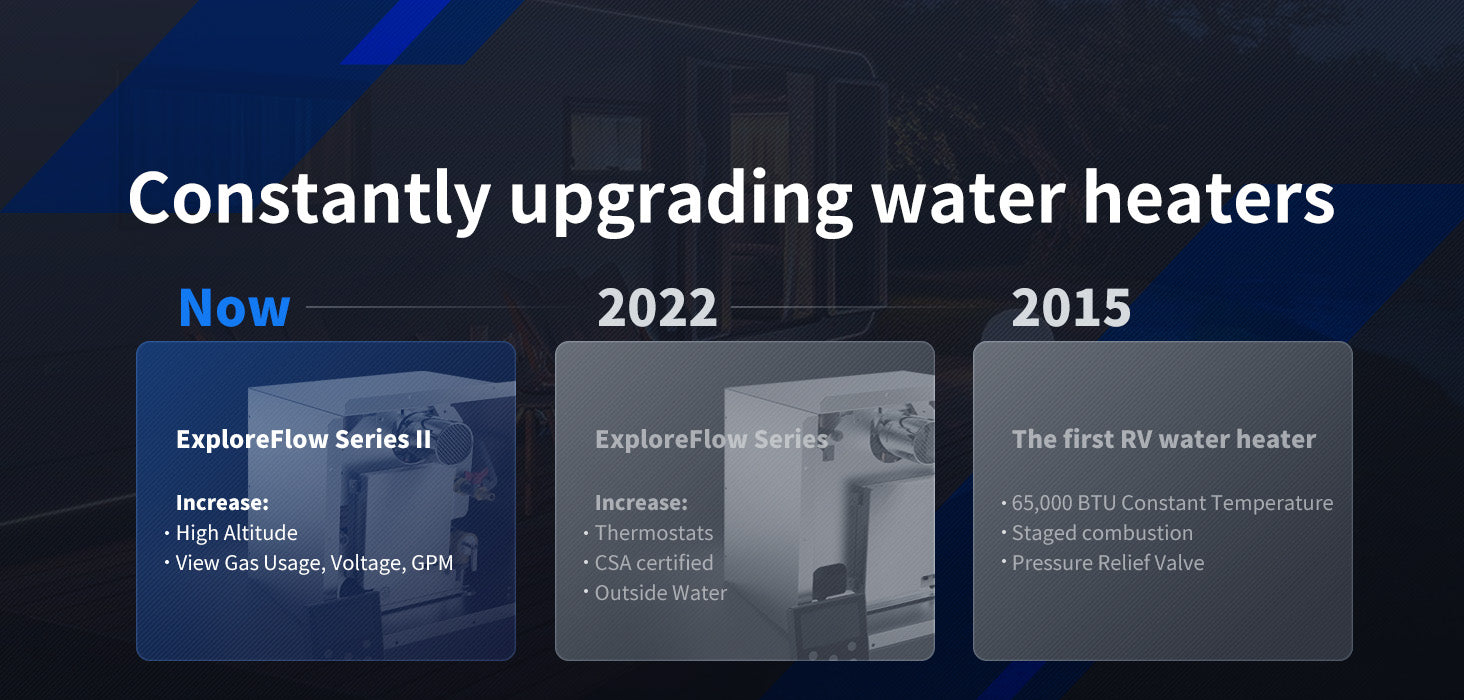 Constantly upgrading water heaters

Now

ExploreFlow Series II

Increase:
· High Altitude
· View Gas Usage, Voltage, GPM

2022

ExploreFlow Series

Increase:
· Thermostats
· CSA certified
· Outside Water

2015

The first RV water heater

· 65,000 BTU Constant Temperature
· Staged combustion
· Pressure Relief Valve